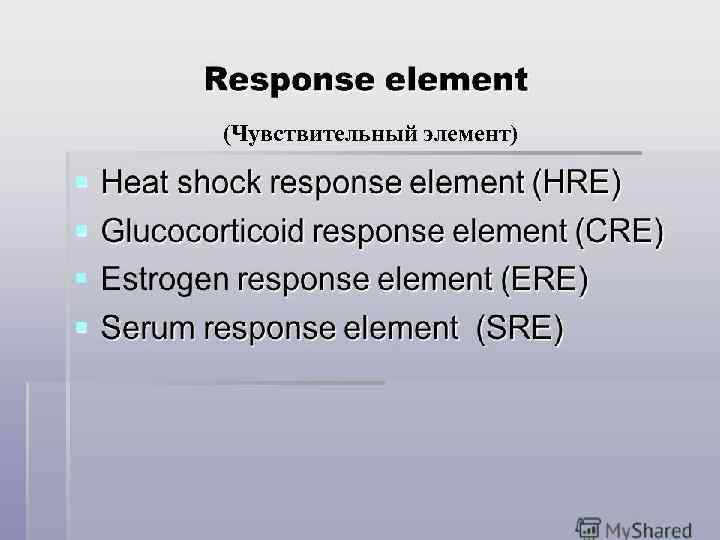 Response element

(Чувствительный элемент)

Heat shock response element (HRE)
Glucocorticoid response element (CRE)
Estrogen response element (ERE)
Serum response element (SRE)

MyShared